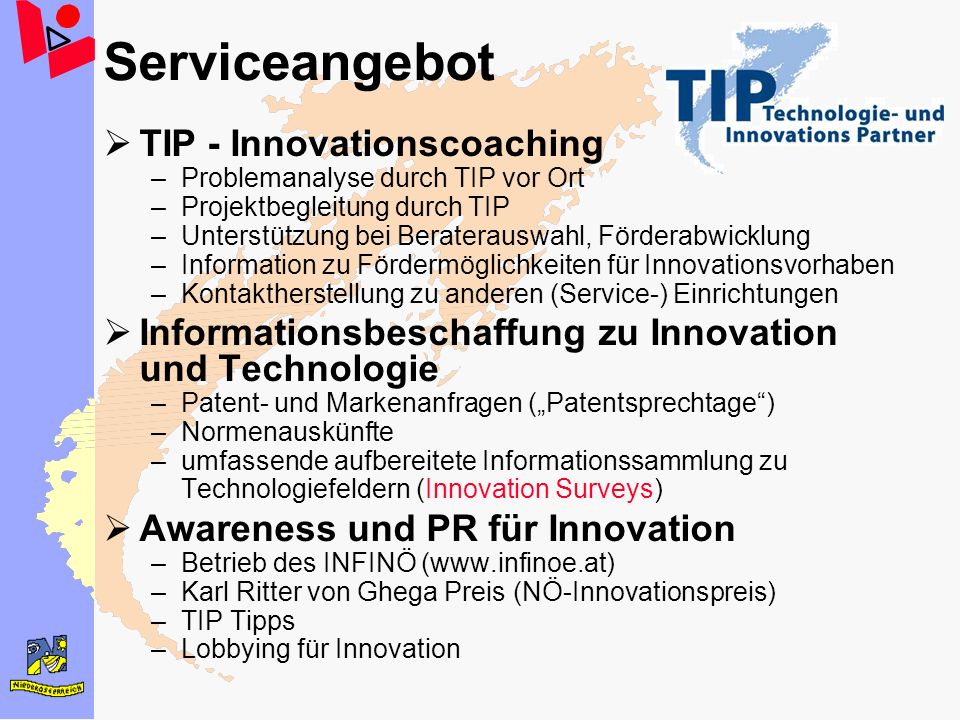 Serviceangebot

TIP Technologie- und Innovations Partner

➢ TIP - Innovationscoaching
– Problemanalyse durch TIP vor Ort
– Projektbegleitung durch TIP
– Unterstützung bei Beraterauswahl, Förderabwicklung
– Information zu Fördermöglichkeiten für Innovationsvorhaben
– Kontaktherstellung zu anderen (Service-) Einrichtungen

➢ Informationsbeschaffung zu Innovation und Technologie
– Patent- und Markenanfragen („Patentsprechtage“)
– Normenauskünfte
– umfassende aufbereitete Informationssammlung zu Technologiefeldern (Innovation Surveys)

➢ Awareness und PR für Innovation
– Betrieb des INFINÖ (www.infinoe.at)
– Karl Ritter von Ghega Preis (NÖ-Innovationspreis)
– TIP Tipps
– Lobbying für Innovation

NIEDERÖSTERREICH